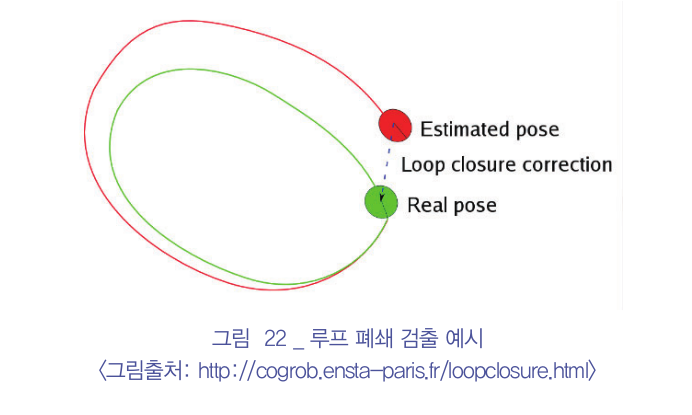 Estimated pose
Loop closure correction
Real pose

그림 22 _ 루프 폐쇄 검출 예시
〈그림출처: http://cogrob.ensta-paris.fr/loopclosure.html〉